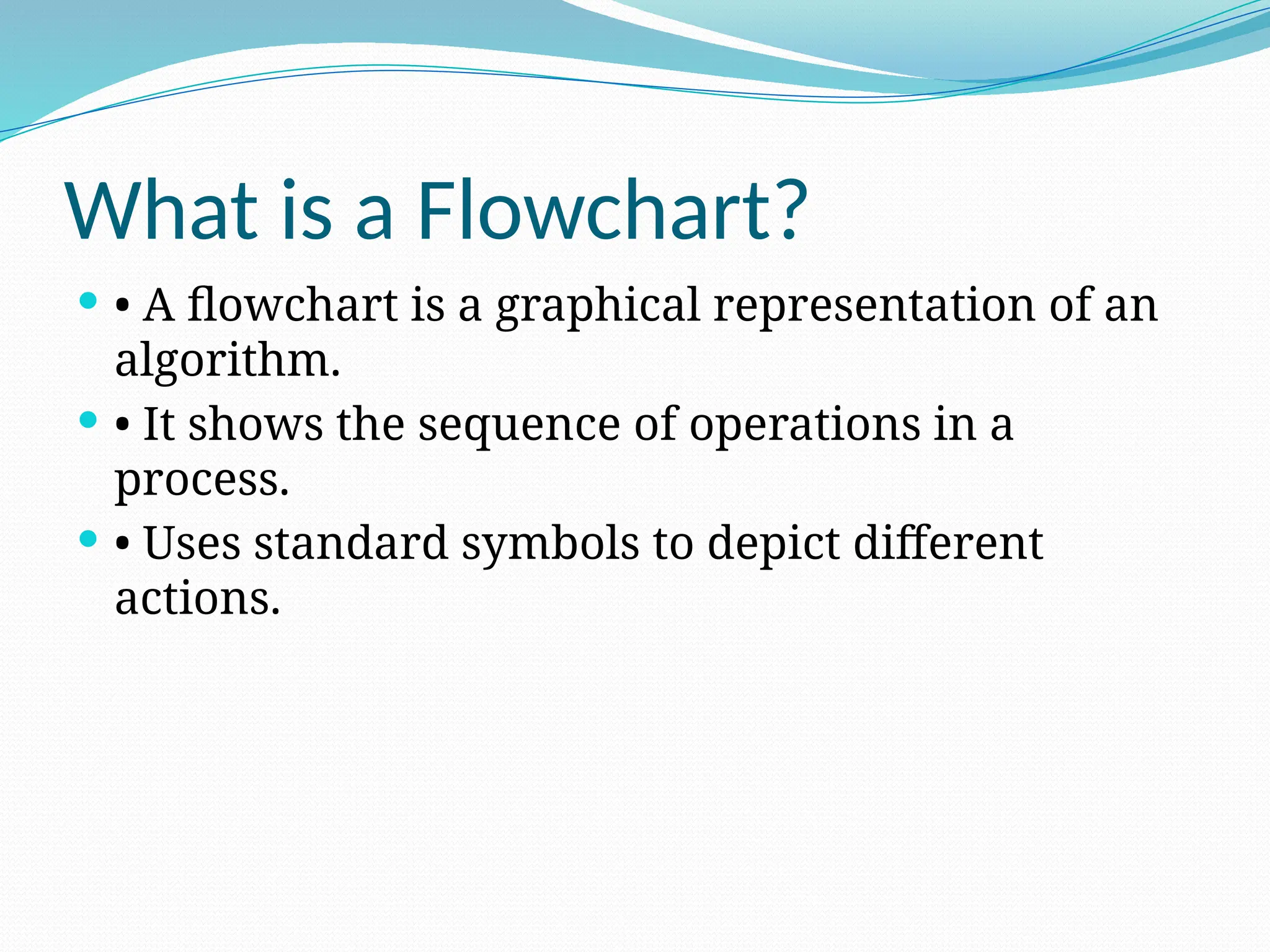 What is a Flowchart?

• A flowchart is a graphical representation of an algorithm.

• It shows the sequence of operations in a process.

• Uses standard symbols to depict different actions.